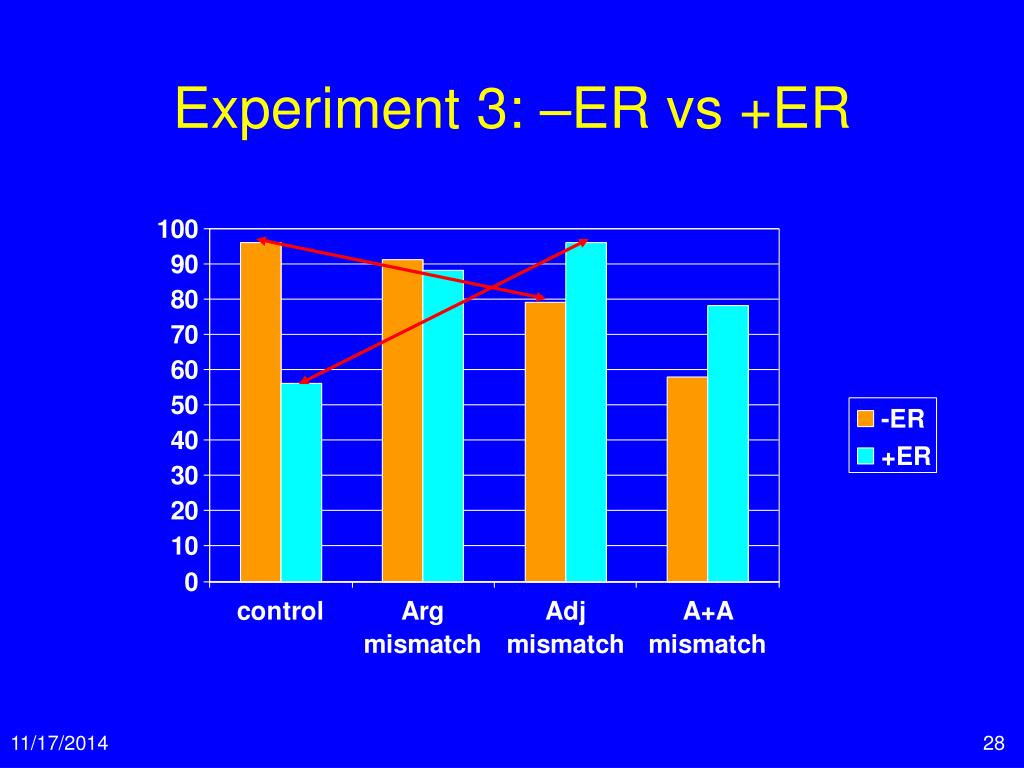 Experiment 3: –ER vs +ER

100
90
80
70
60
50
40
30
20
10
0

control
Arg mismatch
Adj mismatch
A+A mismatch

-ER
+ER

11/17/2014
28